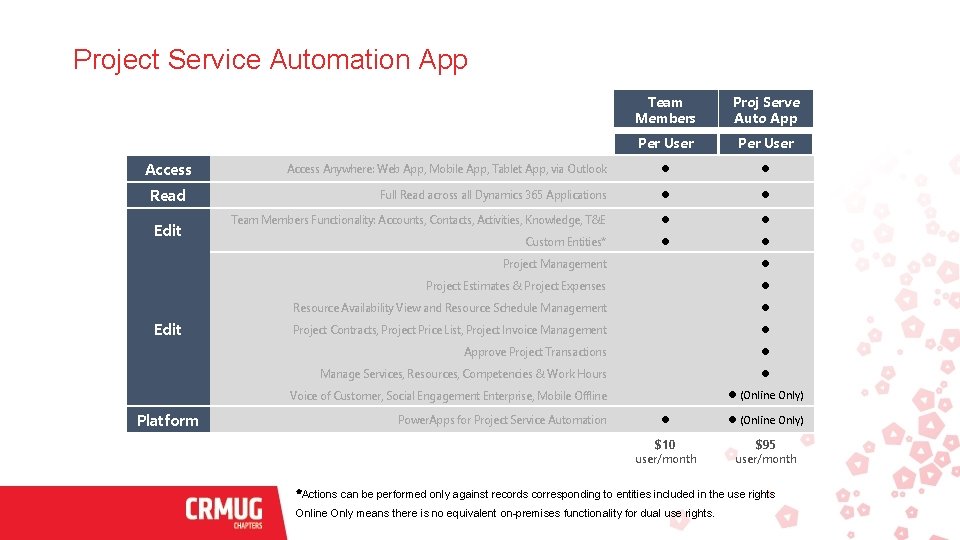 Project Service Automation App

| | | Team Members | Proj Serve Auto App |
|---|---|---|---|
| | | Per User | Per User |
| Access | Access Anywhere: Web App, Mobile App, Tablet App, via Outlook | ● | ● |
| Read | Full Read across all Dynamics 365 Applications | ● | ● |
| Edit | Team Members Functionality: Accounts, Contacts, Activities, Knowledge, T&E | ● | ● |
| | Custom Entities* | ● | ● |
| Edit | Project Management | | ● |
| | Project Estimates & Project Expenses | | ● |
| | Resource Availability View and Resource Schedule Management | | ● |
| | Project Contracts, Project Price List, Project Invoice Management | | ● |
| | Approve Project Transactions | | ● |
| | Manage Services, Resources, Competencies & Work Hours | | ● |
| | Voice of Customer, Social Engagement Enterprise, Mobile Offline | | ● (Online Only) |
| Platform | PowerApps for Project Service Automation | ● | ● (Online Only) |
| | | $10 user/month | $95 user/month |

*Actions can be performed only against records corresponding to entities included in the use rights

Online Only means there is no equivalent on-premises functionality for dual use rights.

CRMUG CHAPTERS